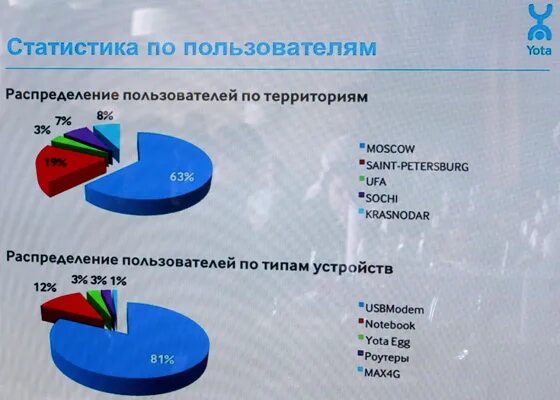 Статистика по пользователям

Yota

Распределение пользователей по территориям

3%
7%
8%
19%
63%

MOSCOW
SAINT-PETERSBURG
UFA
SOCHI
KRASNODAR

Распределение пользователей по типам устройств

12%
3%
3%
1%
81%

USBModem
Notebook
Yota Egg
Роутеры
MAX4G